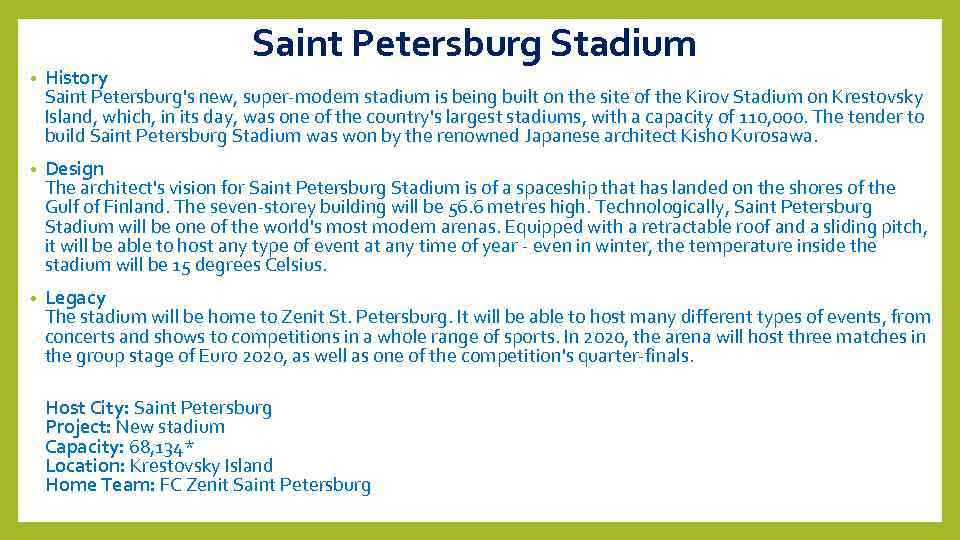 Saint Petersburg Stadium

• History
Saint Petersburg's new, super-modem stadium is being built on the site of the Kirov Stadium on Krestovsky Island, which, in its day, was one of the country's largest stadiums, with a capacity of 110,000. The tender to build Saint Petersburg Stadium was won by the renowned Japanese architect Kisho Kurosawa.

• Design
The architect's vision for Saint Petersburg Stadium is of a spaceship that has landed on the shores of the Gulf of Finland. The seven-storey building will be 56.6 metres high. Technologically, Saint Petersburg Stadium will be one of the world's most modem arenas. Equipped with a retractable roof and a sliding pitch, it will be able to host any type of event at any time of year - even in winter, the temperature inside the stadium will be 15 degrees Celsius.

• Legacy
The stadium will be home to Zenit St. Petersburg. It will be able to host many different types of events, from concerts and shows to competitions in a whole range of sports. In 2020, the arena will host three matches in the group stage of Euro 2020, as well as one of the competition's quarter-finals.

Host City: Saint Petersburg
Project: New stadium
Capacity: 68,134*
Location: Krestovsky Island
Home Team: FC Zenit Saint Petersburg